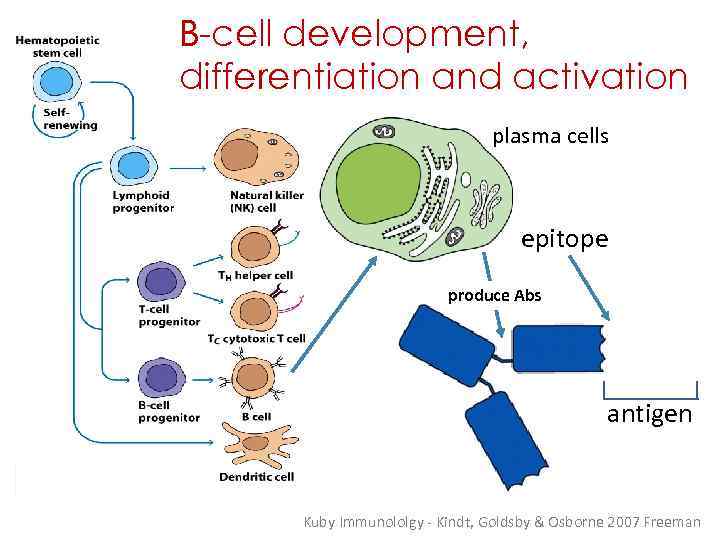 B-cell development, differentiation and activation

Hematopoietic stem cell

Self-renewing

Lymphoid progenitor

Natural killer (NK) cell

$T_H$ helper cell

T-cell progenitor

$T_C$ cytotoxic T cell

B-cell progenitor

B cell

Dendritic cell

plasma cells

epitope

produce Abs

antigen

Kuby Immunololgy - Kindt, Goldsby & Osborne 2007 Freeman